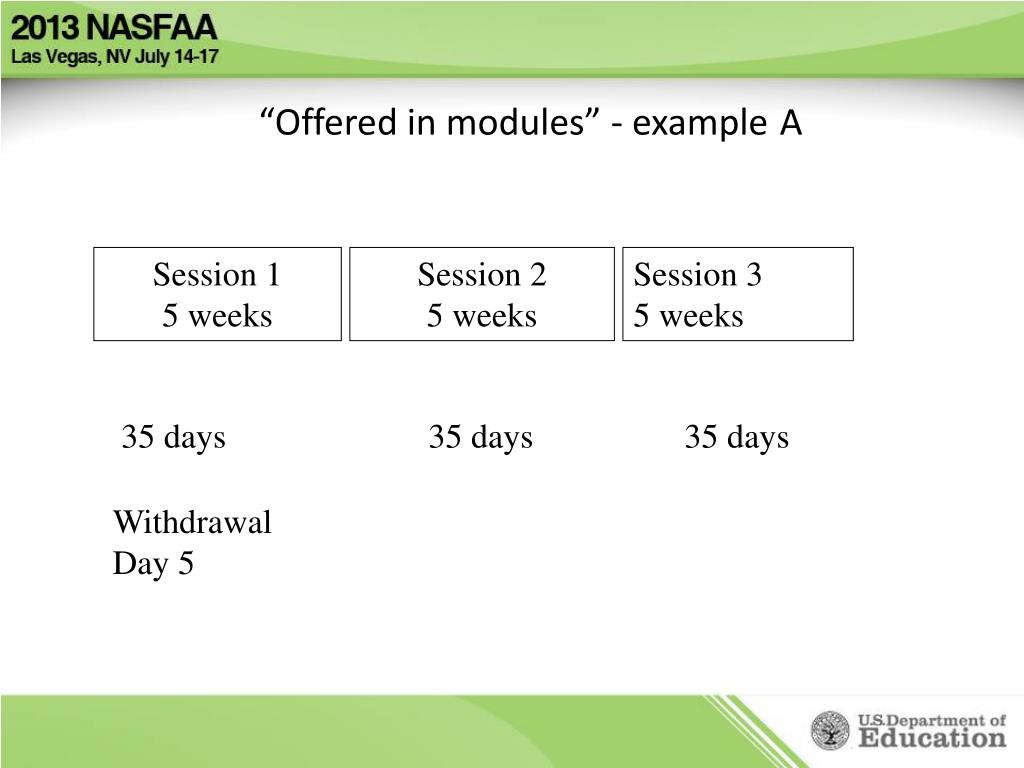 2013 NASFAA
Las Vegas, NV July 14-17

“Offered in modules” - example A

Session 1
5 weeks

Session 2
5 weeks

Session 3
5 weeks

35 days

35 days

35 days

Withdrawal
Day 5

U.S. Department of Education